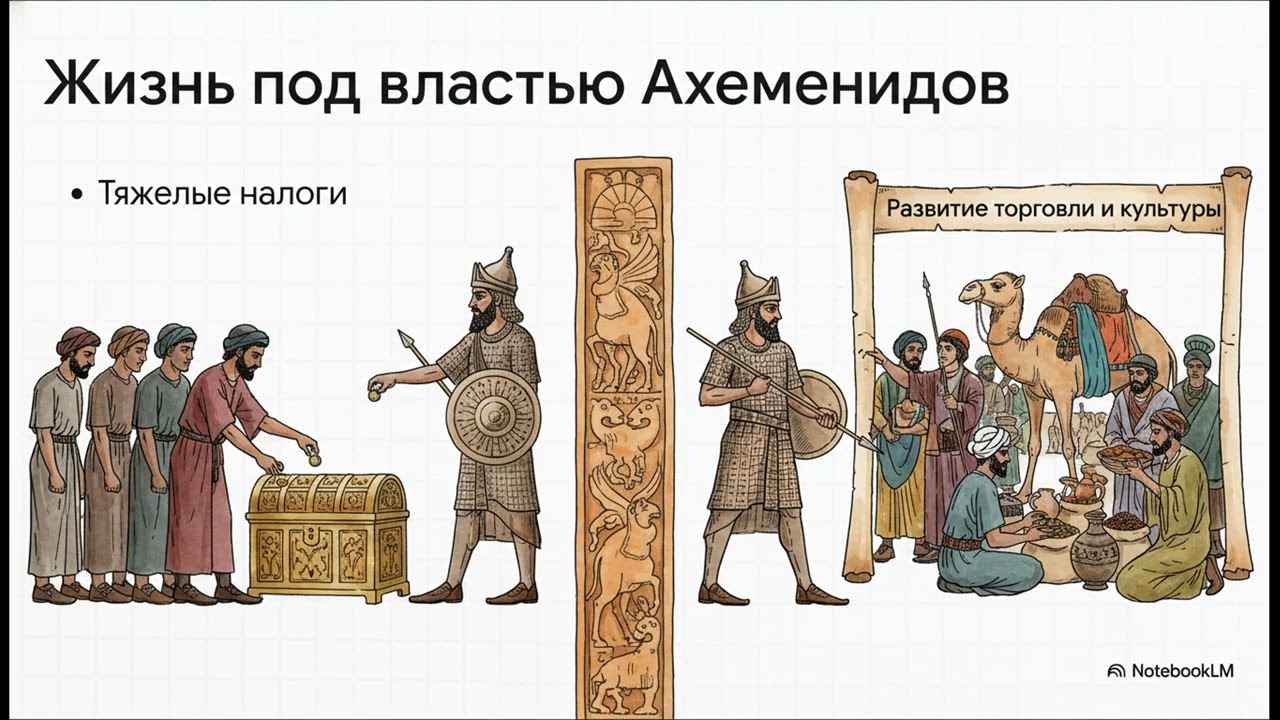 Жизнь под властью Ахеменидов

• Тяжелые налоги

Развитие торговли и культуры

NotebookLM